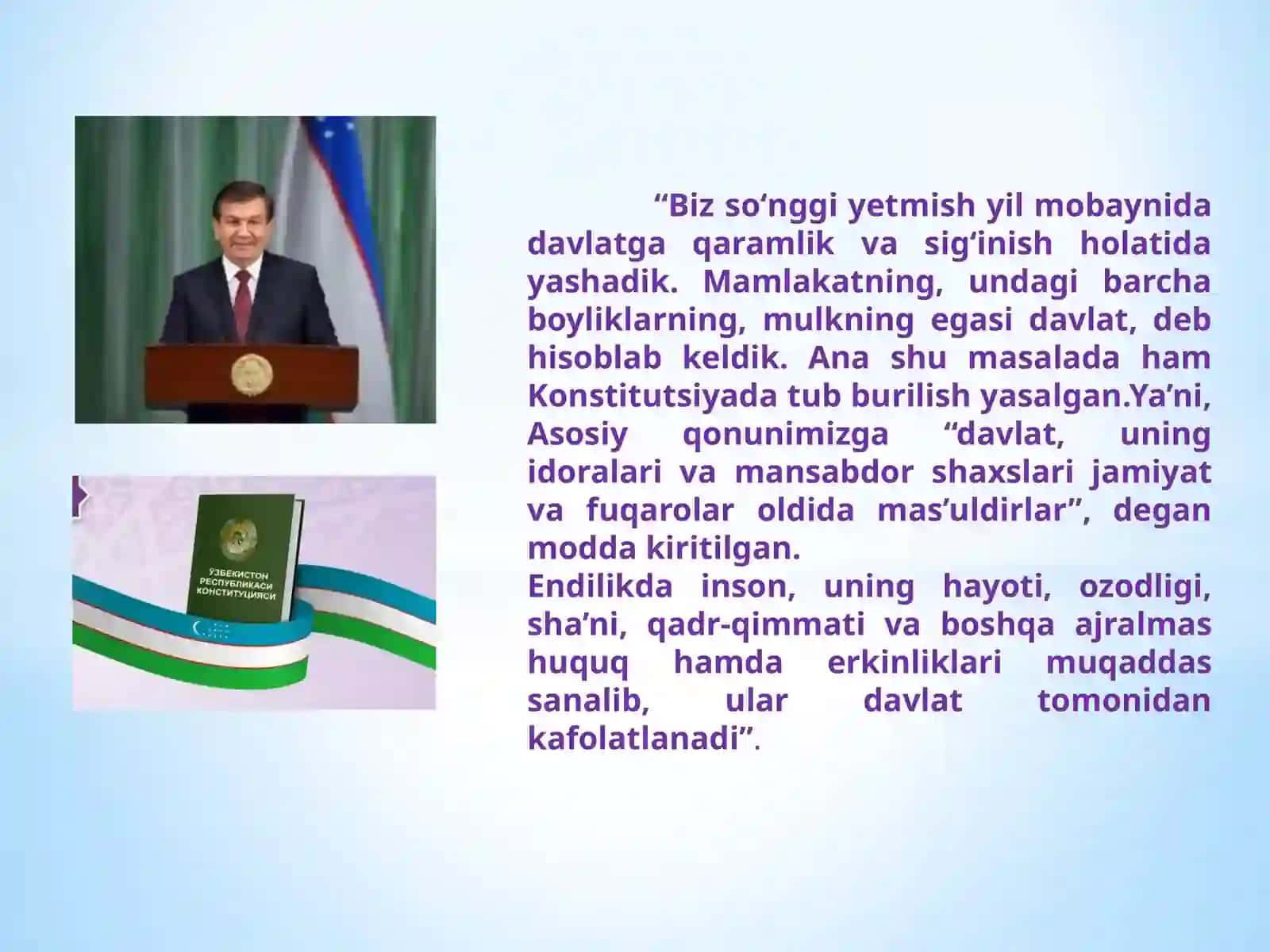 ЎЗБЕКИСТОН РЕСПУБЛИКАСИ КОНСТИТУЦИЯСИ

“Biz so‘nggi yetmish yil mobaynida davlatga qaramlik va sig‘inish holatida yashadik. Mamlakatning, undagi barcha boyliklarning, mulkning egasi davlat, deb hisoblab keldik. Ana shu masalada ham Konstitutsiyada tub burilish yasalgan.Ya’ni, Asosiy qonunimizga “davlat, uning idoralari va mansabdor shaxslari jamiyat va fuqarolar oldida mas’uldirlar”, degan modda kiritilgan.
Endilikda inson, uning hayoti, ozodligi, sha’ni, qadr-qimmati va boshqa ajralmas huquq hamda erkinliklari muqaddas sanalib, ular davlat tomonidan kafolatlanadi”.